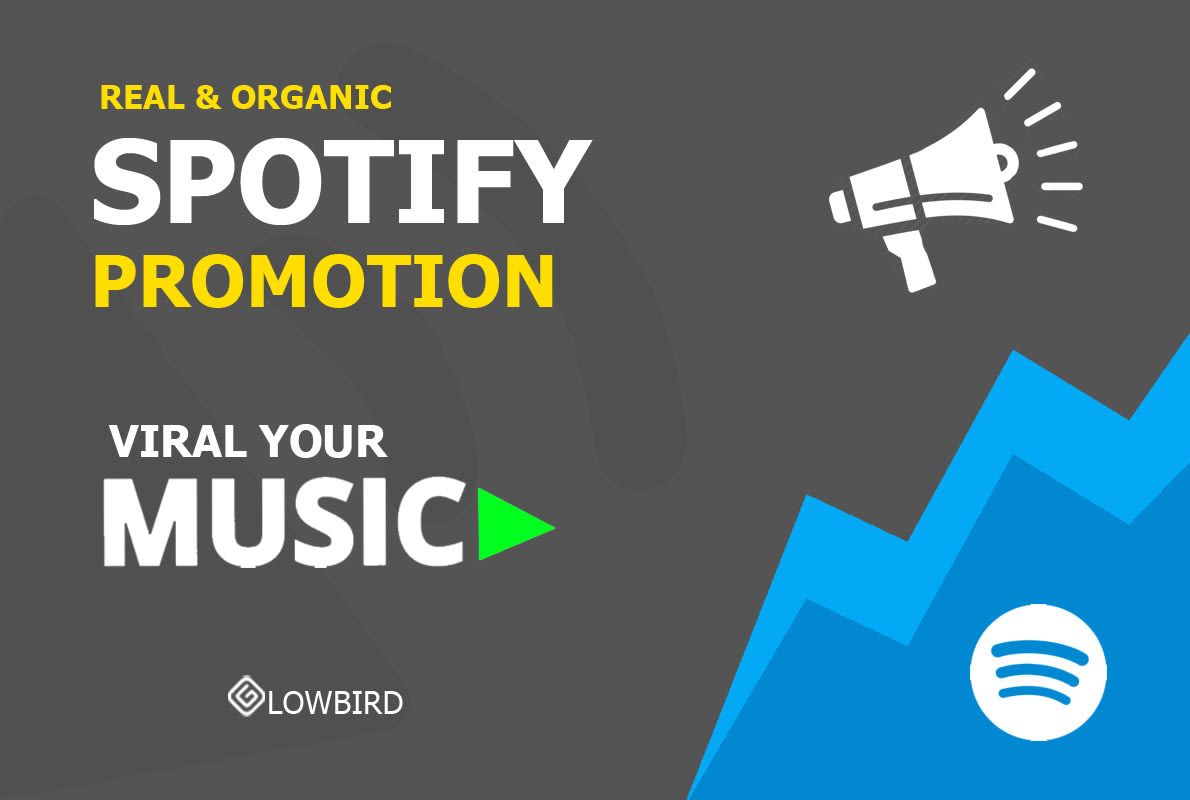 REAL & ORGANIC
SPOTIFY
PROMOTION

VIRAL YOUR
MUSIC

GLOWBIRD